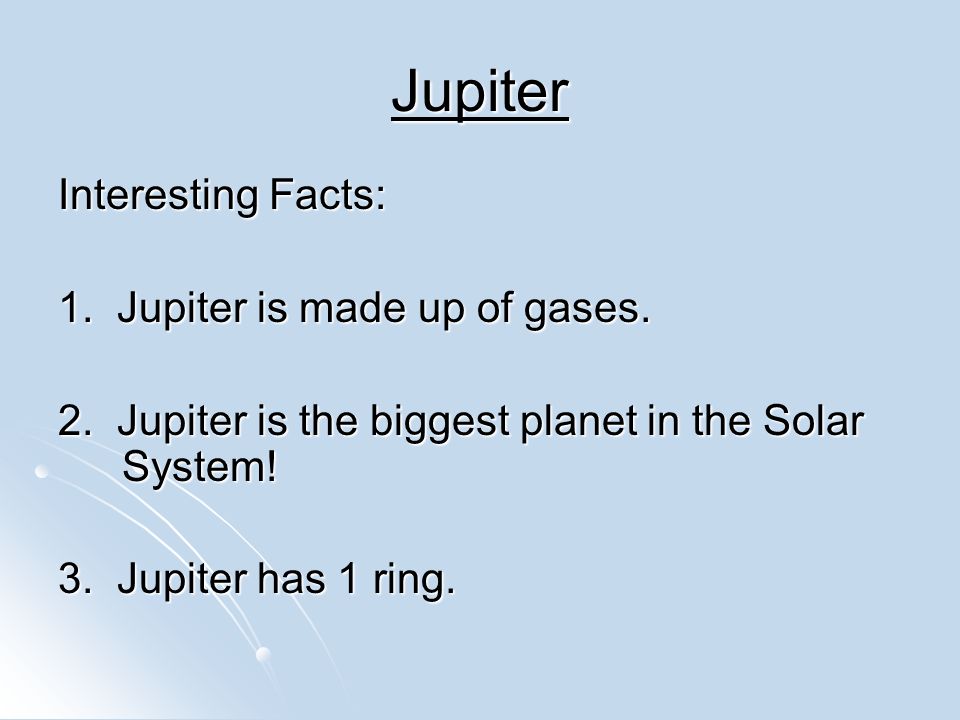 Jupiter

Interesting Facts:

1. Jupiter is made up of gases.

2. Jupiter is the biggest planet in the Solar System!

3. Jupiter has 1 ring.